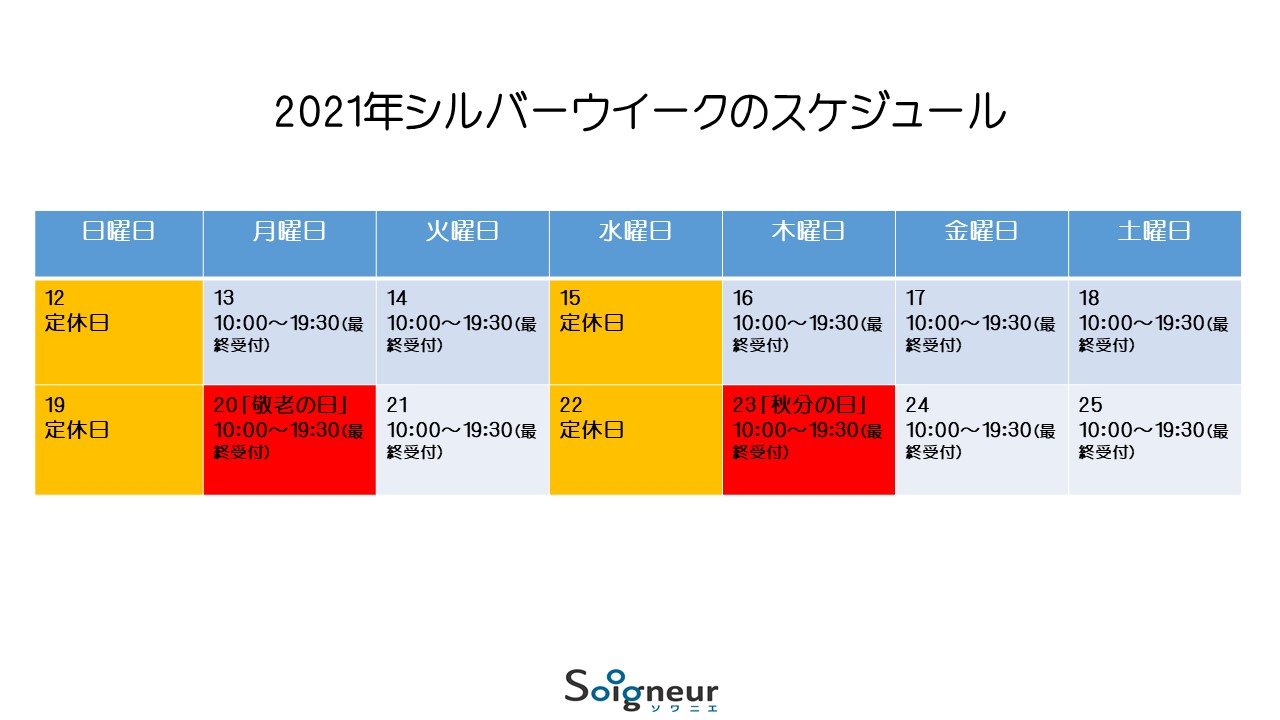 2021年シルバーウイークのスケジュール

| 日曜日 | 月曜日 | 火曜日 | 水曜日 | 木曜日 | 金曜日 | 土曜日 |
|---|---|---|---|---|---|---|
| 12 定休日 | 13 10:00～19:30(最終受付) | 14 10:00～19:30(最終受付) | 15 定休日 | 16 10:00～19:30(最終受付) | 17 10:00～19:30(最終受付) | 18 10:00～19:30(最終受付) |
| 19 定休日 | 20「敬老の日」 10:00～19:30(最終受付) | 21 10:00～19:30(最終受付) | 22 定休日 | 23「秋分の日」 10:00～19:30(最終受付) | 24 10:00～19:30(最終受付) | 25 10:00～19:30(最終受付) |

Soigneur
ソワニエ